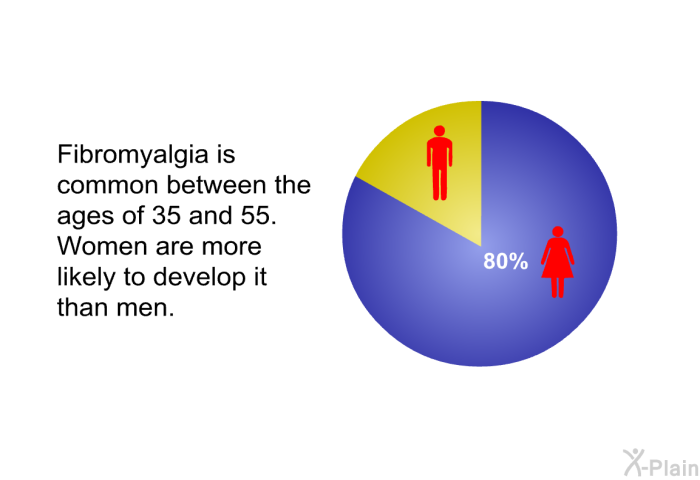 Fibromyalgia is common between the ages of 35 and 55. Women are more likely to develop it than men.

80%

X-Plain